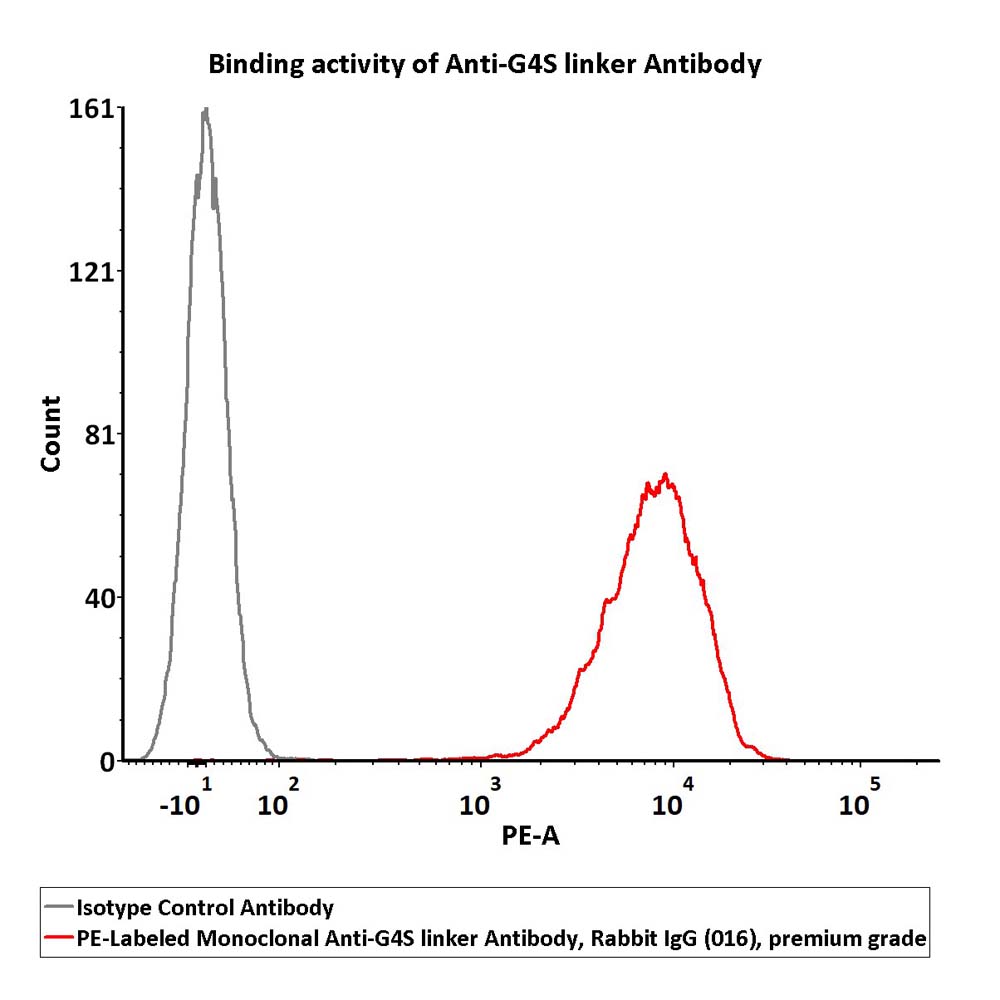 Binding activity of Anti-G4S linker Antibody

161

121

81

40

0

Count

$-10^1$ $10^2$ $10^3$ $10^4$ $10^5$

PE-A

Isotype Control Antibody
PE-Labeled Monoclonal Anti-G4S linker Antibody, Rabbit IgG (016), premium grade